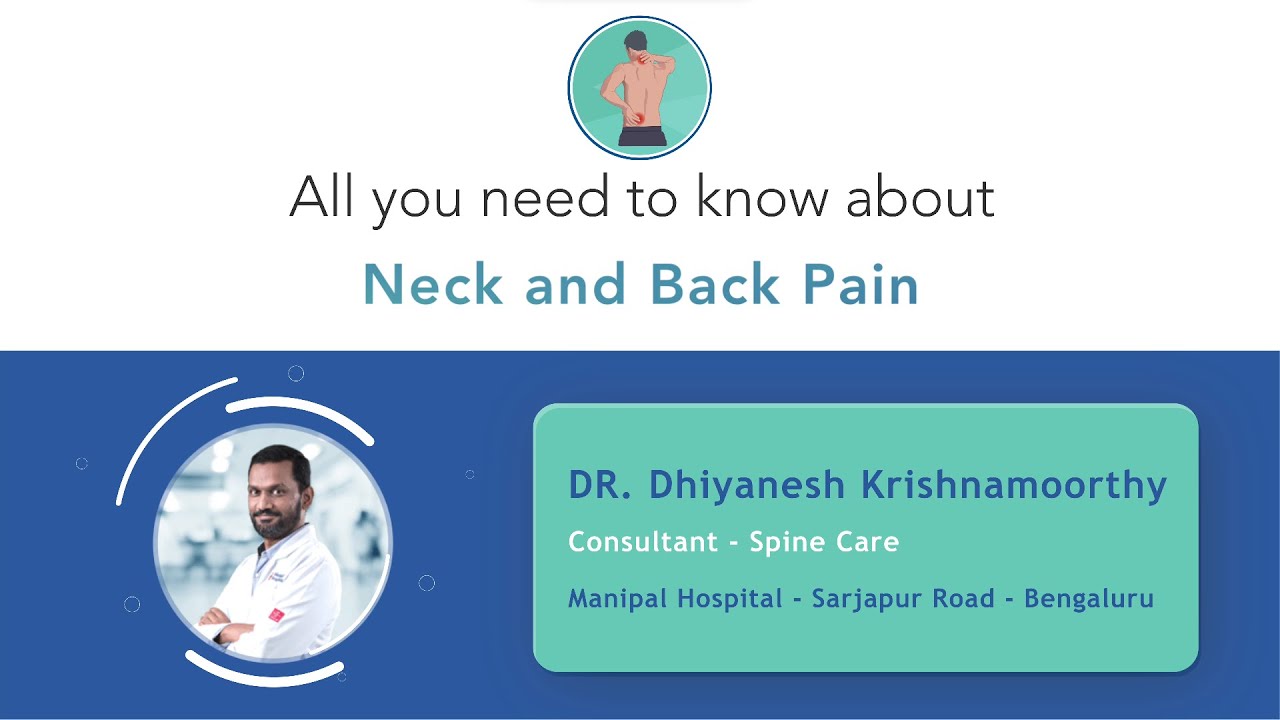 All you need to know about

Neck and Back Pain

DR. Dhiyanesh Krishnamoorthy

Consultant - Spine Care

Manipal Hospital - Sarjapur Road - Bengaluru